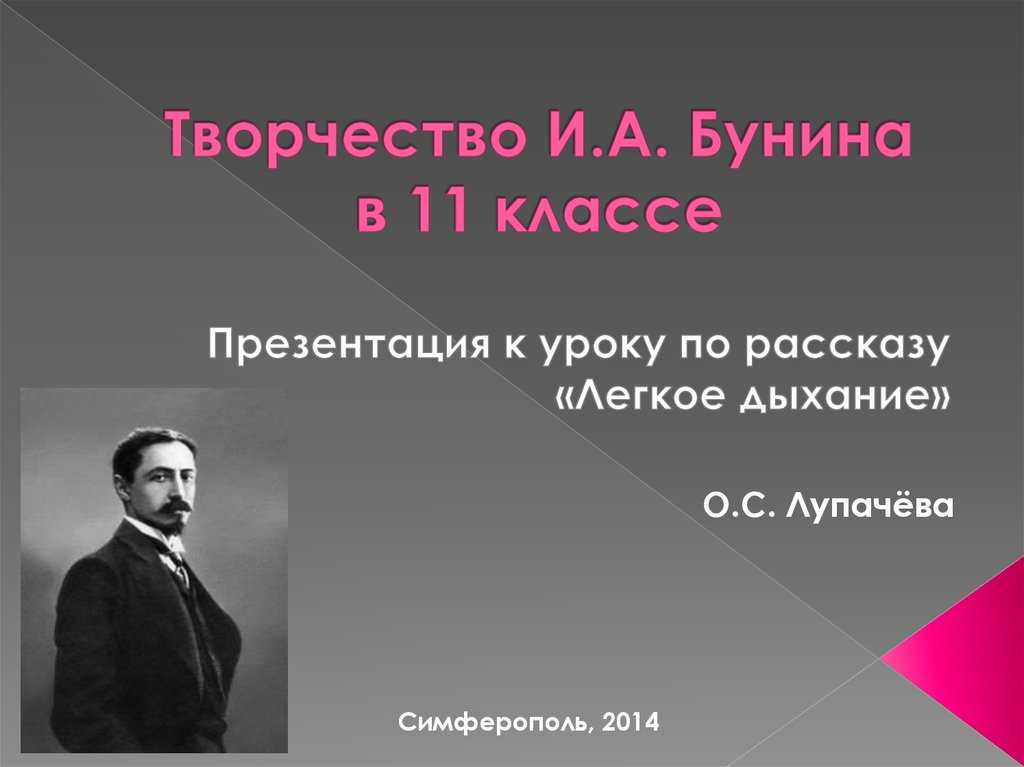 Творчество И.А. Бунина в 11 классе

Презентация к уроку по рассказу «Легкое дыхание»

О.С. Лупачёва

Симферополь, 2014